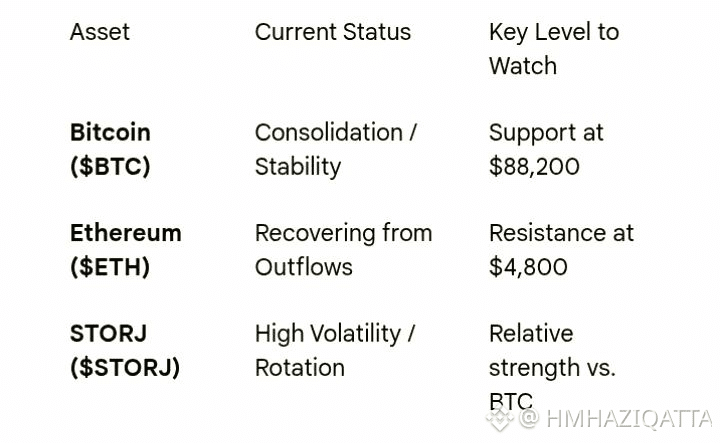 | Asset | Current Status | Key Level to Watch |
|---|---|---|
| **Bitcoin (\$BTC)** | Consolidation / Stability | Support at \$88,200 |
| **Ethereum (\$ETH)** | Recovering from Outflows | Resistance at \$4,800 |
| **STORJ (\$STORJ)** | High Volatility / Rotation | Relative strength vs. BTC |

@ HMHAZIQATTA